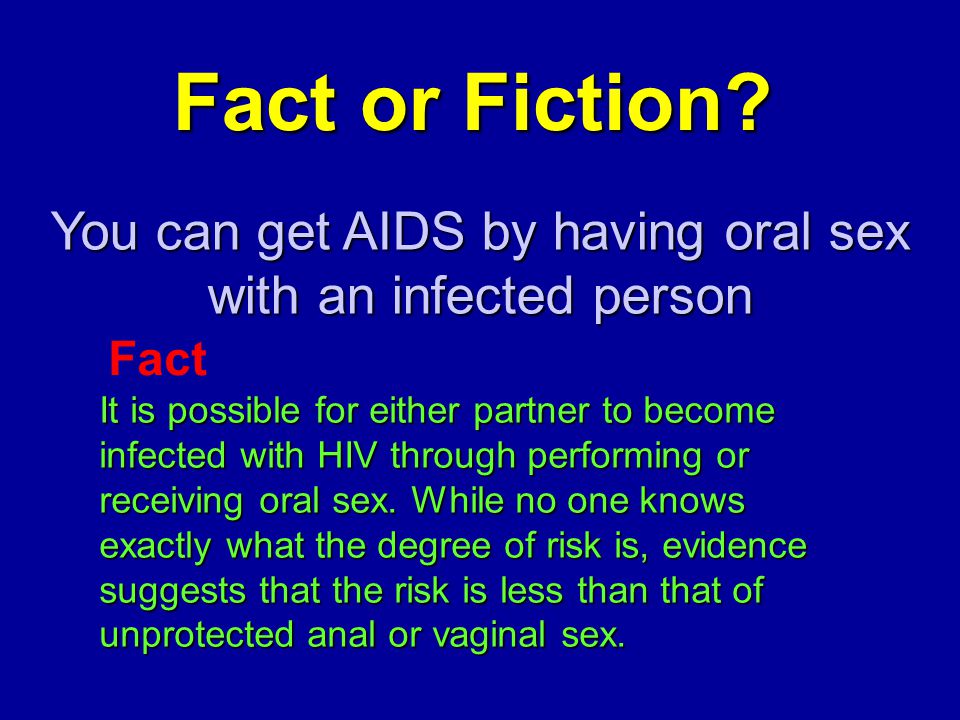 Fact or Fiction?

You can get AIDS by having oral sex with an infected person

Fact

It is possible for either partner to become infected with HIV through performing or receiving oral sex. While no one knows exactly what the degree of risk is, evidence suggests that the risk is less than that of unprotected anal or vaginal sex.